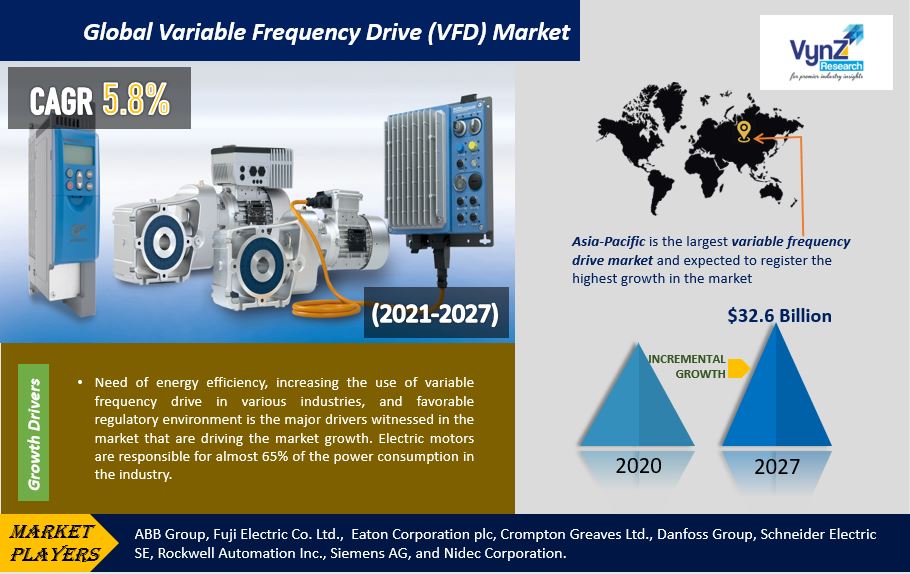 Global Variable Frequency Drive (VFD) Market

VynZ Research
for premier industry insights

CAGR 5.8%

(2021-2027)

Asia-Pacific is the largest variable frequency drive market and expected to register the highest growth in the market

$32.6 Billion

INCREMENTAL GROWTH

2020

2027

Growth Drivers

• Need of energy efficiency, increasing the use of variable frequency drive in various industries, and favorable regulatory environment is the major drivers witnessed in the market that are driving the market growth. Electric motors are responsible for almost 65% of the power consumption in the industry.

MARKET PLAYERS

ABB Group, Fuji Electric Co. Ltd., Eaton Corporation plc, Crompton Greaves Ltd., Danfoss Group, Schneider Electric SE, Rockwell Automation Inc., Siemens AG, and Nidec Corporation.